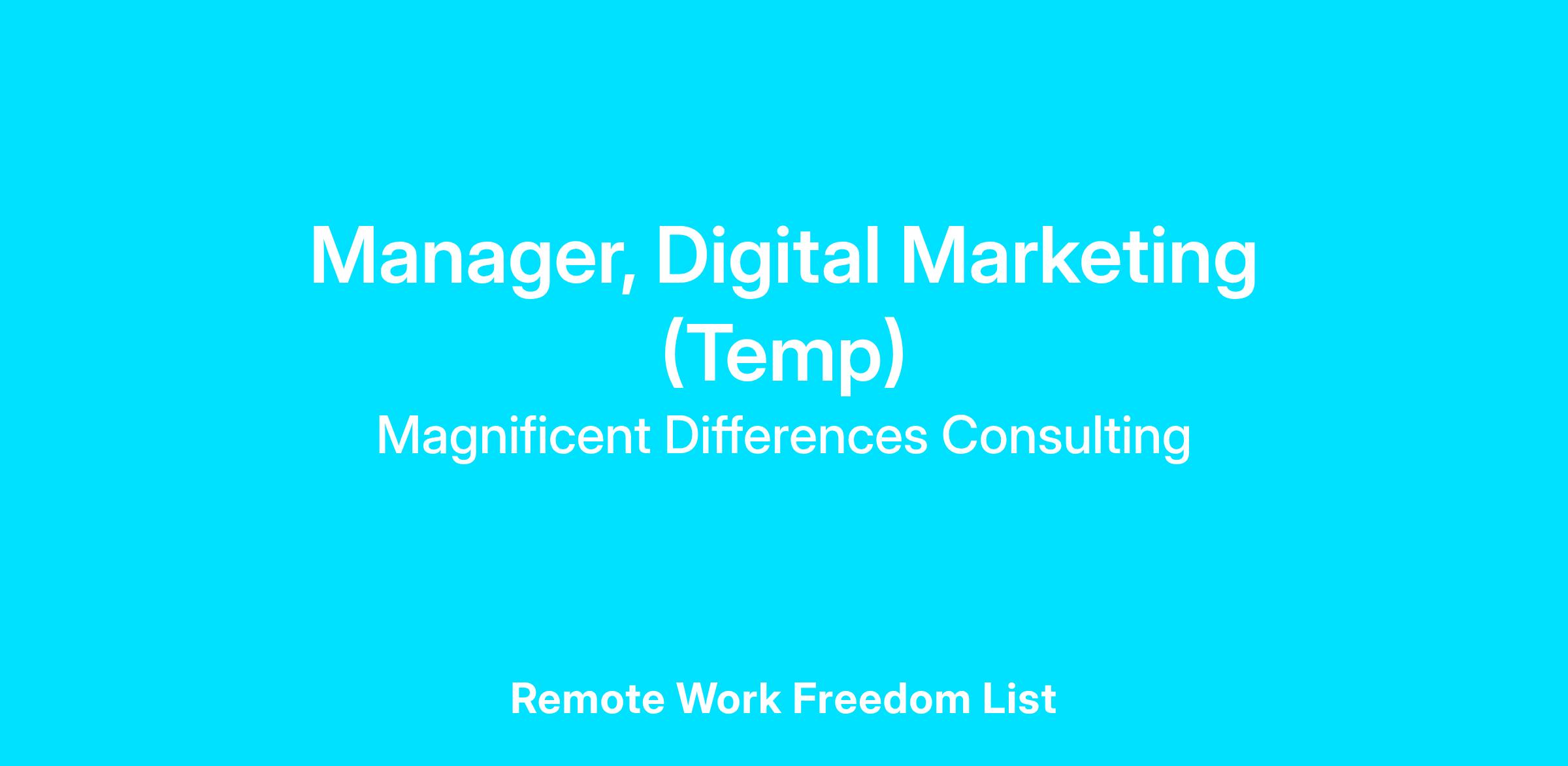 Manager, Digital Marketing (Temp)

Magnificent Differences Consulting

Remote Work Freedom List